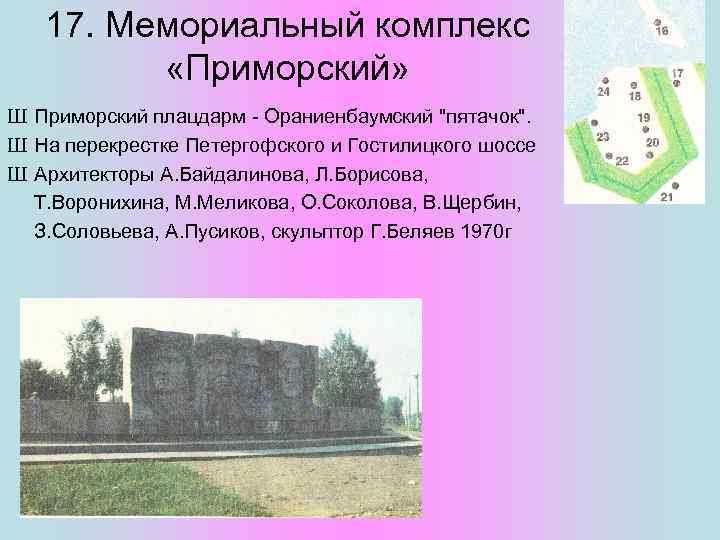 17. Мемориальный комплекс «Приморский»

Ш Приморский плацдарм - Ораниенбаумский "пятачок".

Ш На перекрестке Петергофского и Гостилицкого шоссе

Ш Архитекторы А.Байдалинова, Л.Борисова, Т.Воронихина, М.Меликова, О.Соколова, В.Щербин, З.Соловьева, А.Пусиков, скульптор Г.Беляев 1970г

16
17
24
18
19
23
20
22
21